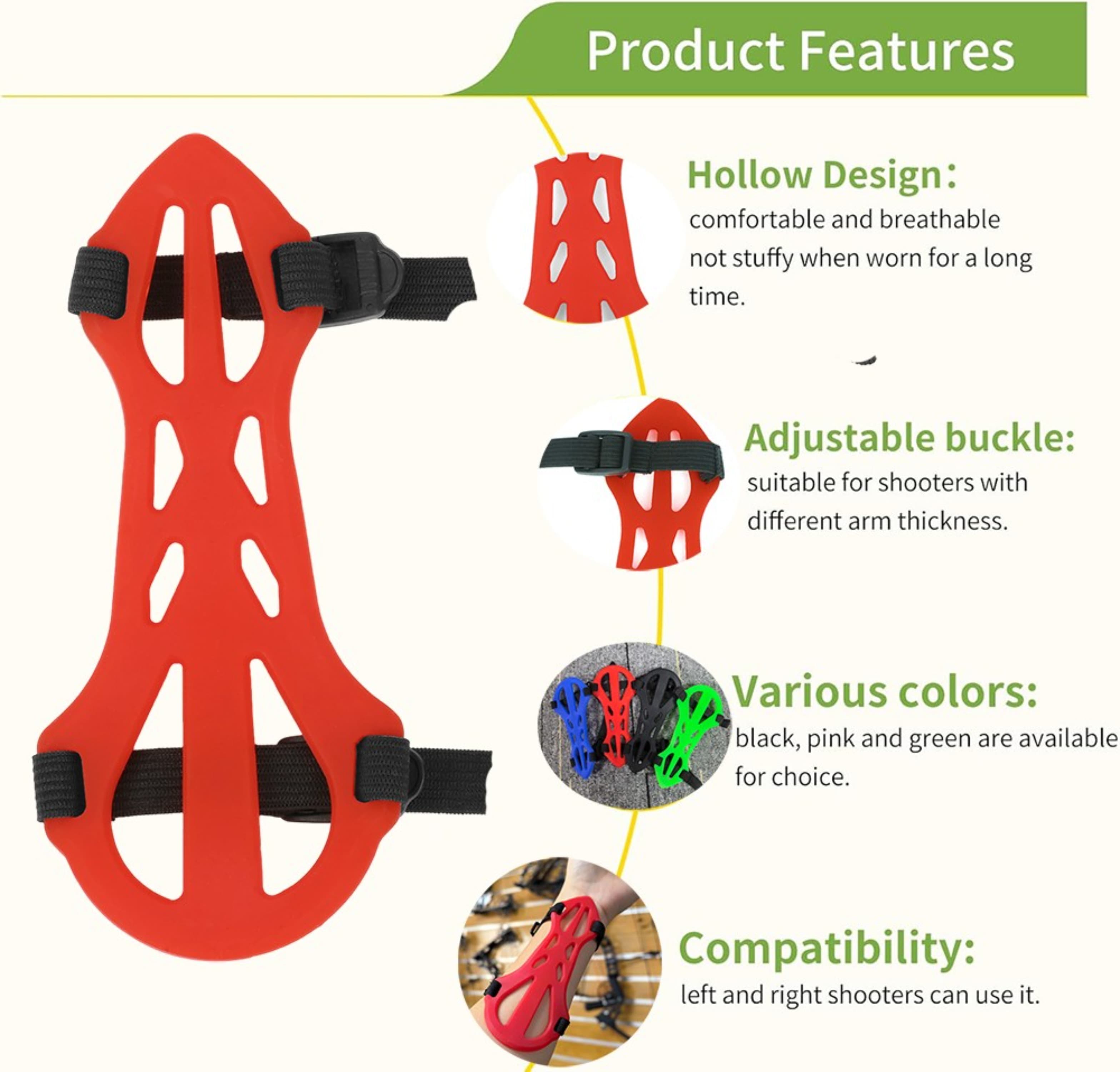 Product Features

Hollow Design：
comfortable and breathable not stuffy when worn for a long time.

Adjustable buckle:
suitable for shooters with different arm thickness.

Various colors:
black, pink and green are available for choice.

Compatibility:
left and right shooters can use it.